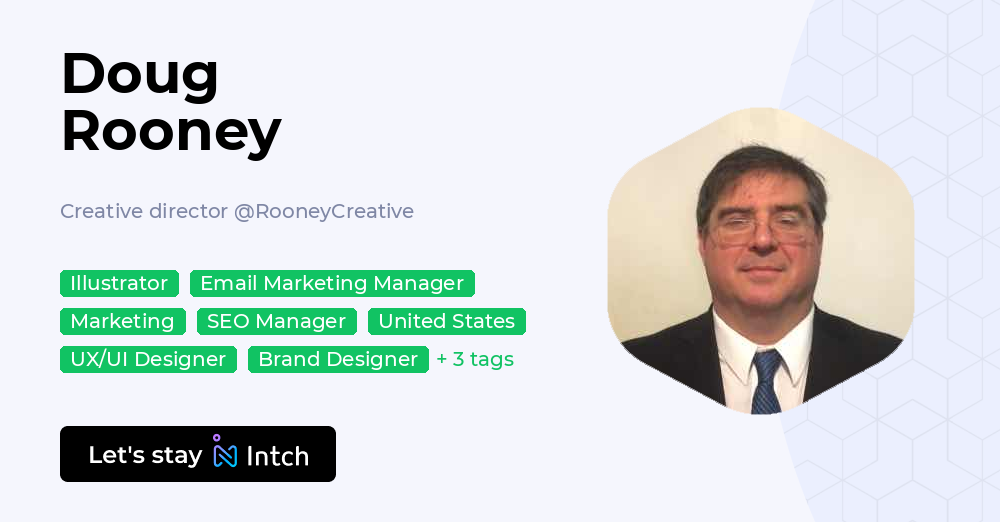 Doug Rooney

Creative director @RooneyCreative

Illustrator
Email Marketing Manager
Marketing
SEO Manager
United States
UX/UI Designer
Brand Designer
+ 3 tags

Let's stay Intch